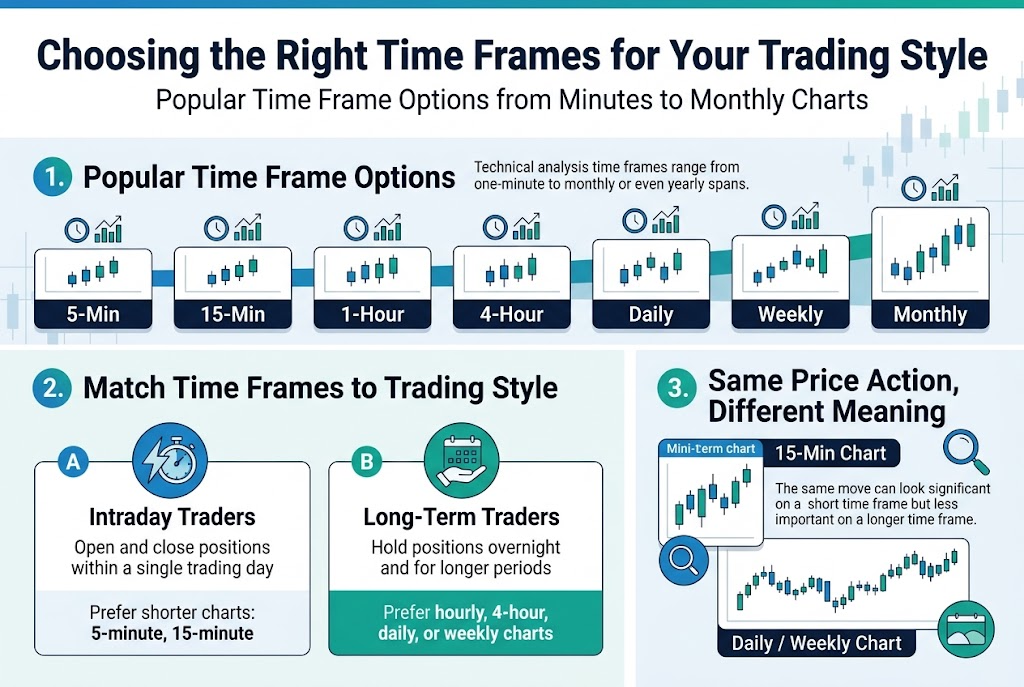 Choosing the Right Time Frames for Your Trading Style

Popular Time Frame Options from Minutes to Monthly Charts

1. Popular Time Frame Options

Technical analysis time frames range from one-minute to monthly or even yearly spans.

5-Min

15-Min

1-Hour

4-Hour

Daily

Weekly

Monthly

2. Match Time Frames to Trading Style

A

Intraday Traders

Open and close positions within a single trading day

Prefer shorter charts: 5-minute, 15-minute

B

Long-Term Traders

Hold positions overnight and for longer periods

Prefer hourly, 4-hour, daily, or weekly charts

3. Same Price Action, Different Meaning

Mini-term chart

15-Min Chart

The same move can look significant on a short time frame but less important on a longer time frame.

Daily / Weekly Chart